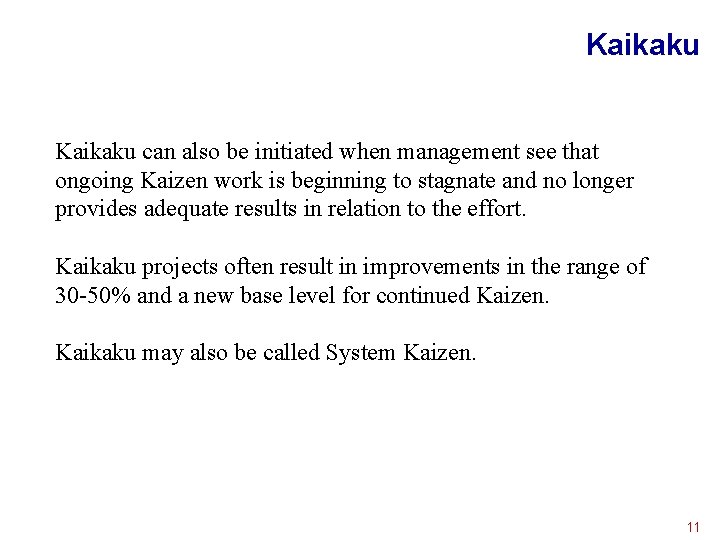 Kaikaku

Kaikaku can also be initiated when management see that ongoing Kaizen work is beginning to stagnate and no longer provides adequate results in relation to the effort.

Kaikaku projects often result in improvements in the range of 30-50% and a new base level for continued Kaizen.

Kaikaku may also be called System Kaizen.

11